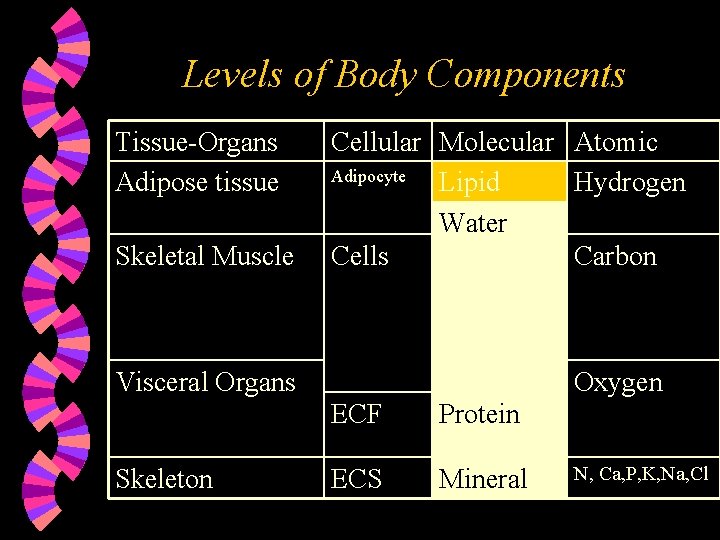 Levels of Body Components

| Tissue-Organs | Cellular | Molecular | Atomic |
|---|---|---|---|
| Adipose tissue | Adipocyte | Lipid | Hydrogen |
| | | Water | |
| Skeletal Muscle | Cells | | Carbon |
| Visceral Organs | | | Oxygen |
| | ECF | Protein | |
| Skeleton | ECS | Mineral | N, Ca,P,K,Na,Cl |